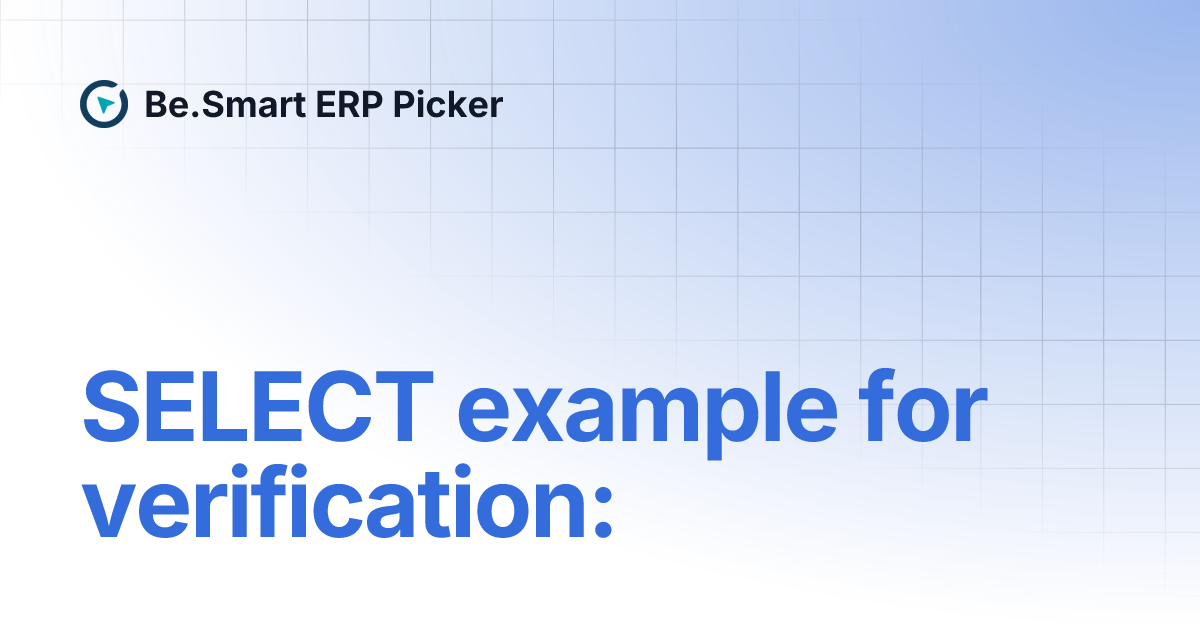 Be.Smart ERP Picker

SELECT example for verification: